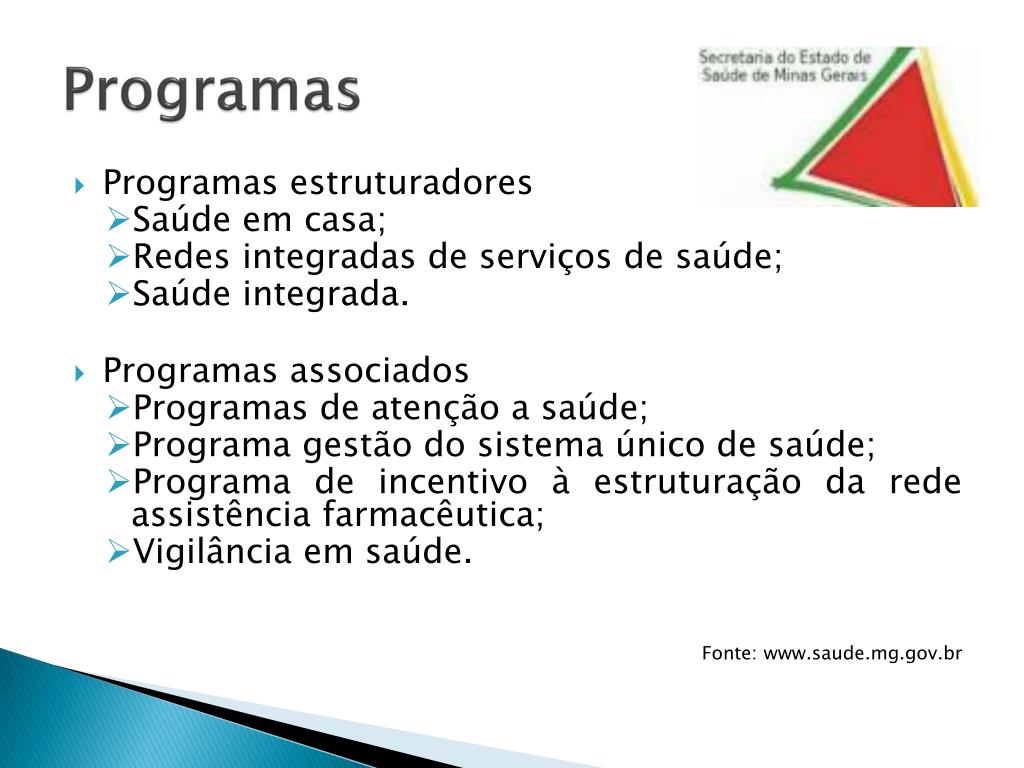 Programas

Secretaria do Estado de Saúde de Minas Gerais

Programas estruturadores
Saúde em casa;
Redes integradas de serviços de saúde;
Saúde integrada.

Programas associados
Programas de atenção a saúde;
Programa gestão do sistema único de saúde;
Programa de incentivo à estruturação da rede assistência farmacêutica;
Vigilância em saúde.

Fonte: www.saude.mg.gov.br